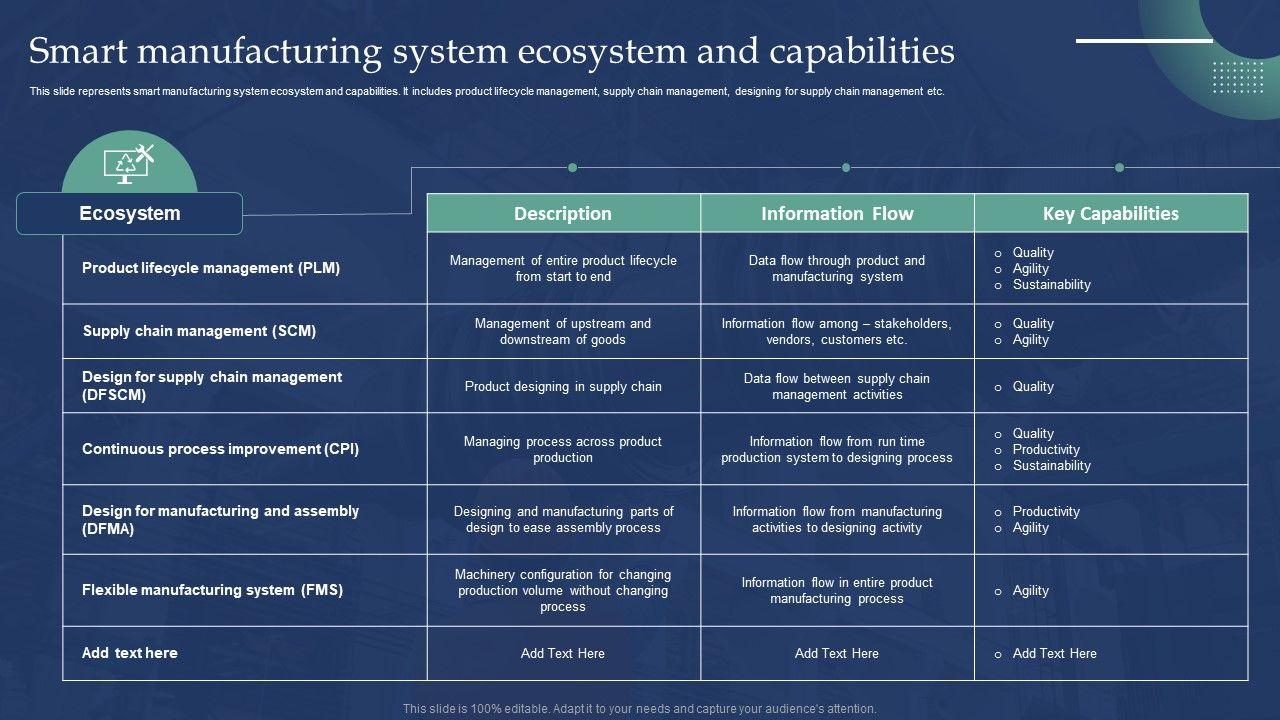 Smart manufacturing system ecosystem and capabilities

This slide represents smart manufacturing system ecosystem and capabilities. It includes product lifecycle management, supply chain management, designing for supply chain management etc.

| Ecosystem | Description | Information Flow | Key Capabilities |
|---|---|---|---|
| Product lifecycle management (PLM) | Management of entire product lifecycle from start to end | Data flow through product and manufacturing system | o Quality o Agility o Sustainability |
| Supply chain management (SCM) | Management of upstream and downstream of goods | Information flow among – stakeholders, vendors, customers etc. | o Quality o Agility |
| Design for supply chain management (DFSCM) | Product designing in supply chain | Data flow between supply chain management activities | o Quality |
| Continuous process improvement (CPI) | Managing process across product production | Information flow from run time production system to designing process | o Quality o Productivity o Sustainability |
| Design for manufacturing and assembly (DFMA) | Designing and manufacturing parts of design to ease assembly process | Information flow from manufacturing activities to designing activity | o Productivity o Agility |
| Flexible manufacturing system (FMS) | Machinery configuration for changing production volume without changing process | Information flow in entire product manufacturing process | o Agility |
| Add text here | Add Text Here | Add Text Here | o Add Text Here |

This slide is 100% editable. Adapt it to your needs and capture your audience's attention.